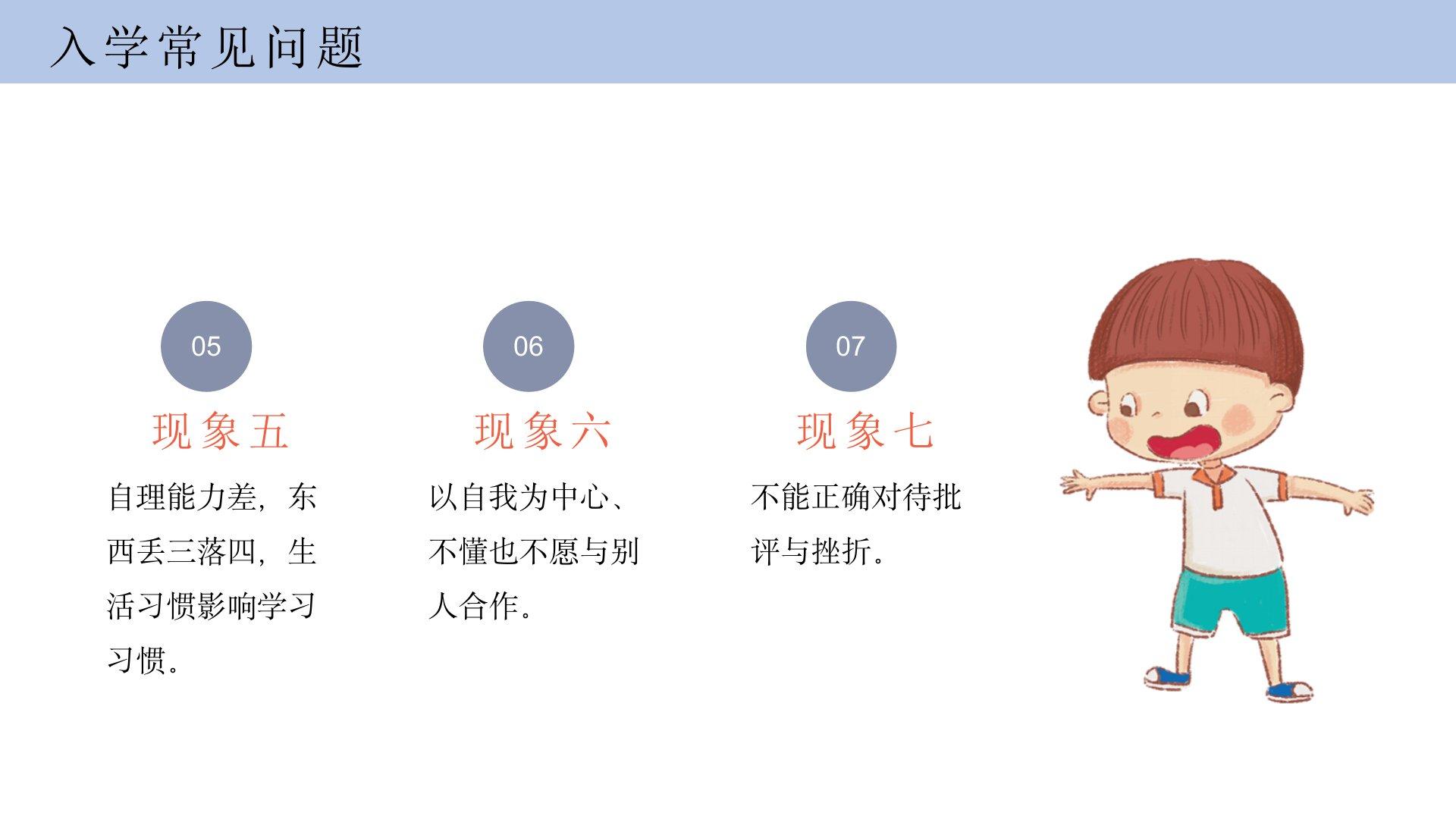 入学常见问题

05

现象五

自理能力差，东西丢三落四，生活习惯影响学习习惯。

06

现象六

以自我为中心、不懂也不愿与别人合作。

07

现象七

不能正确对待批评与挫折。